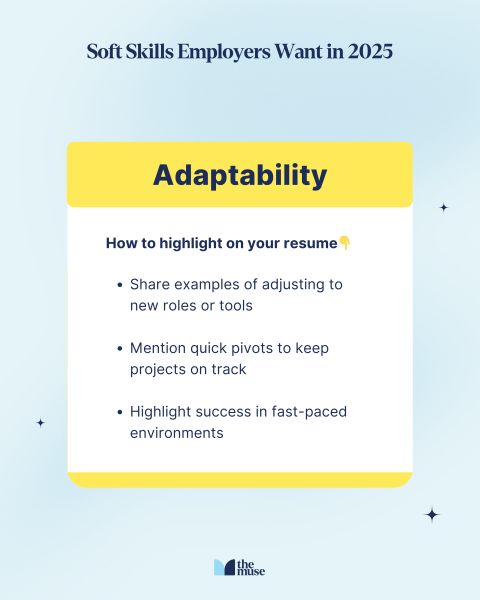 Soft Skills Employers Want in 2025

Adaptability

How to highlight on your resume👇

- Share examples of adjusting to new roles or tools
- Mention quick pivots to keep projects on track
- Highlight success in fast-paced environments

the muse